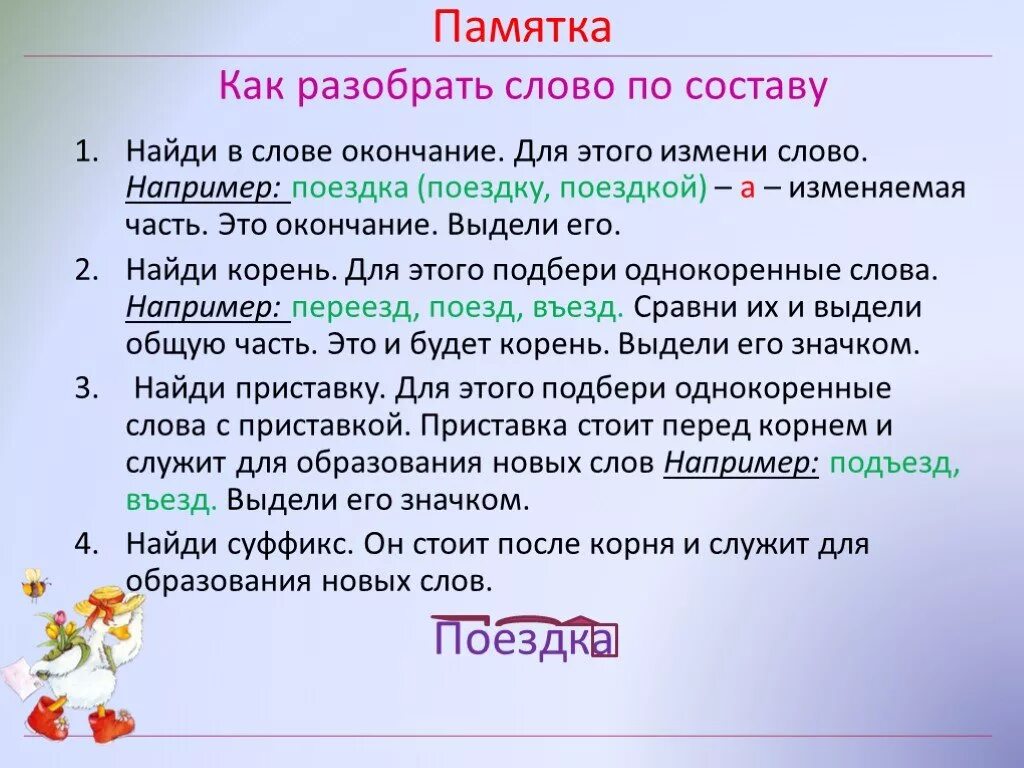 Памятка

Как разобрать слово по составу

1. Найди в слове окончание. Для этого измени слово. Например: поездка (поездку, поездкой) – а – изменяемая часть. Это окончание. Выдели его.

2. Найди корень. Для этого подбери однокоренные слова. Например: переезд, поезд, въезд. Сравни их и выдели общую часть. Это и будет корень. Выдели его значком.

3. Найди приставку. Для этого подбери однокоренные слова с приставкой. Приставка стоит перед корнем и служит для образования новых слов Например: подъезд, въезд. Выдели его значком.

4. Найди суффикс. Он стоит после корня и служит для образования новых слов.

Поездка